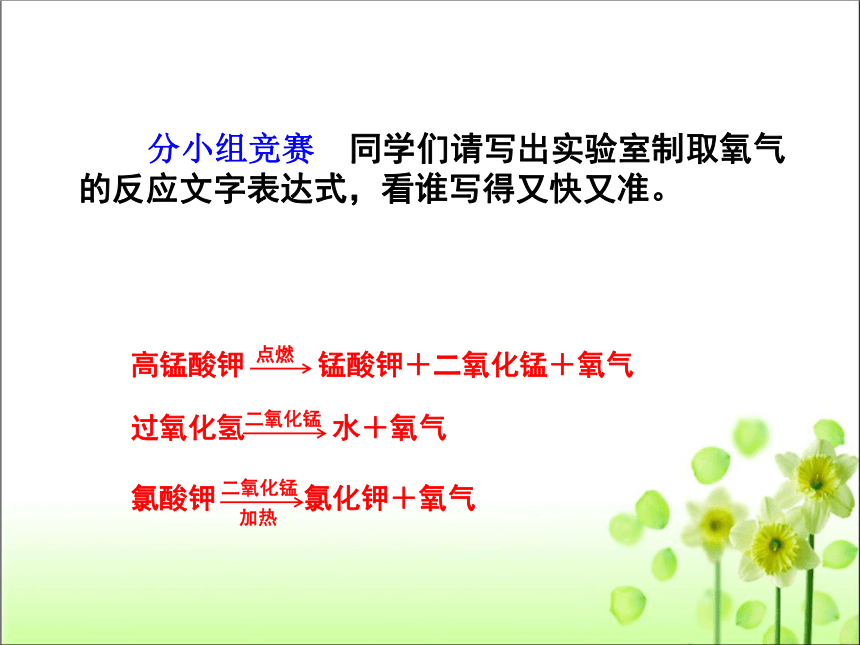 分小组竞赛　同学们请写出实验室制取氧气的反应文字表达式，看谁写得又快又准。

高锰酸钾 $\xrightarrow{点燃}$ 锰酸钾＋二氧化锰＋氧气

过氧化氢 $\xrightarrow{二氧化锰}$ 水＋氧气

氯酸钾 $\xrightarrow[加热]{二氧化锰}$ 氯化钾＋氧气